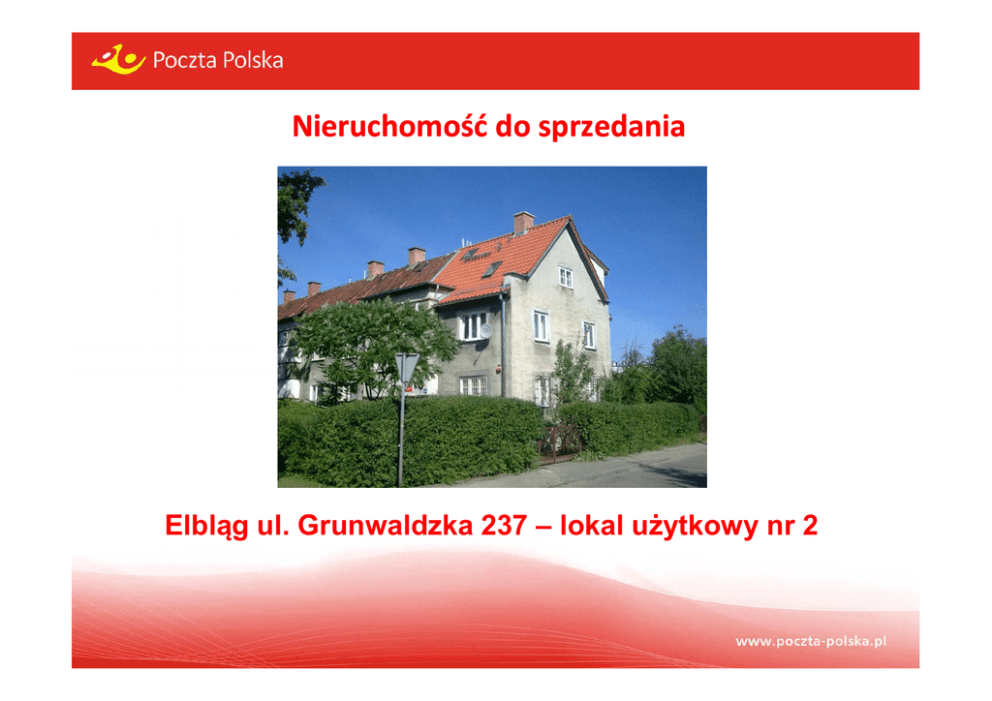 Poczta Polska

Nieruchomość do sprzedania

Elbląg ul. Grunwaldzka 237 – lokal użytkowy nr 2

www.poczta-polska.pl